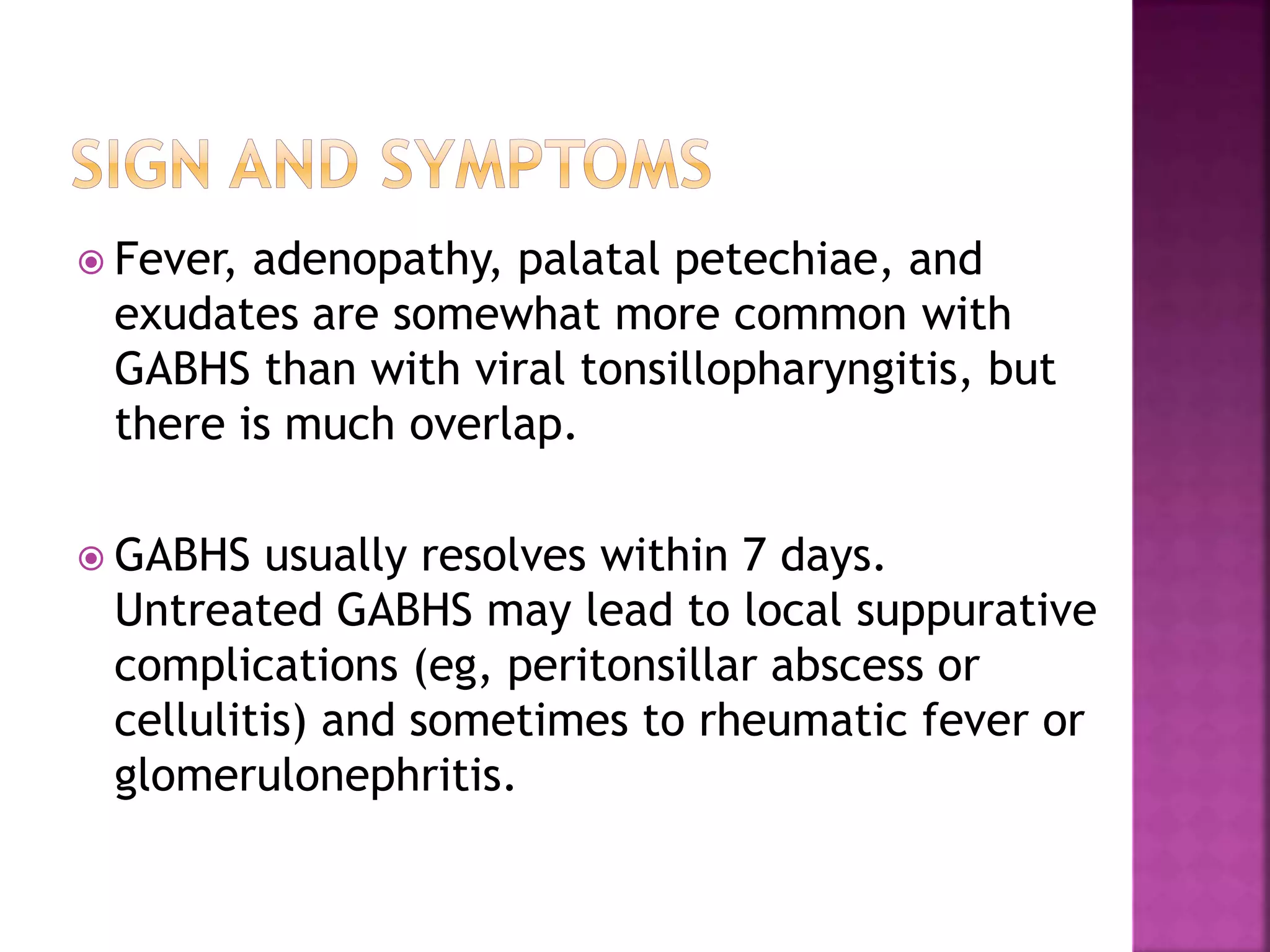 SIGN AND SYMPTOMS

Fever, adenopathy, palatal petechiae, and exudates are somewhat more common with GABHS than with viral tonsillopharyngitis, but there is much overlap.

GABHS usually resolves within 7 days. Untreated GABHS may lead to local suppurative complications (eg, peritonsillar abscess or cellulitis) and sometimes to rheumatic fever or glomerulonephritis.